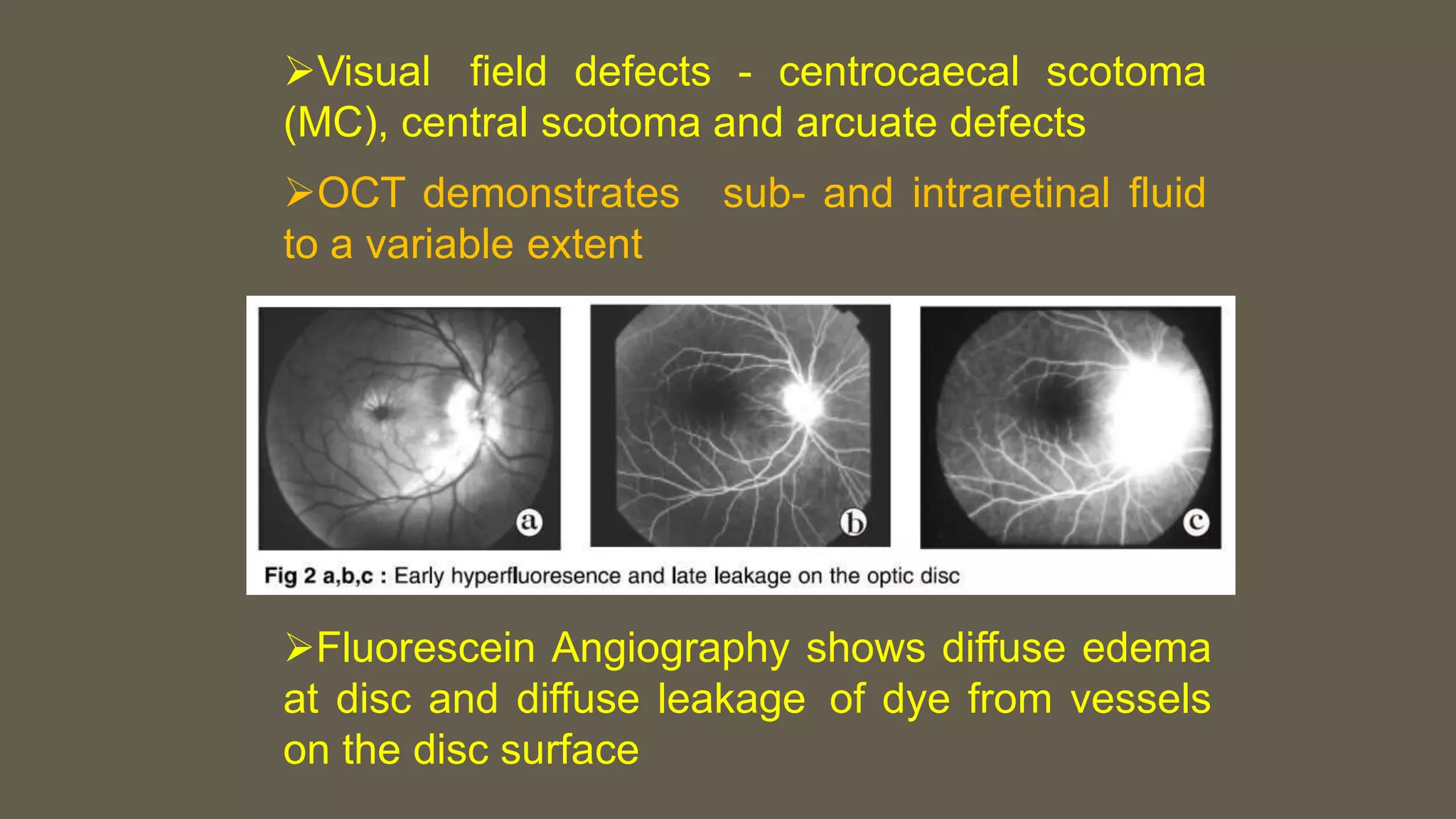 ➢Visual field defects - centrocaecal scotoma (MC), central scotoma and arcuate defects

➢OCT demonstrates sub- and intraretinal fluid to a variable extent

a

b

c

Fig 2 a,b,c : Early hyperfluoresence and late leakage on the optic disc

➢Fluorescein Angiography shows diffuse edema at disc and diffuse leakage of dye from vessels on the disc surface